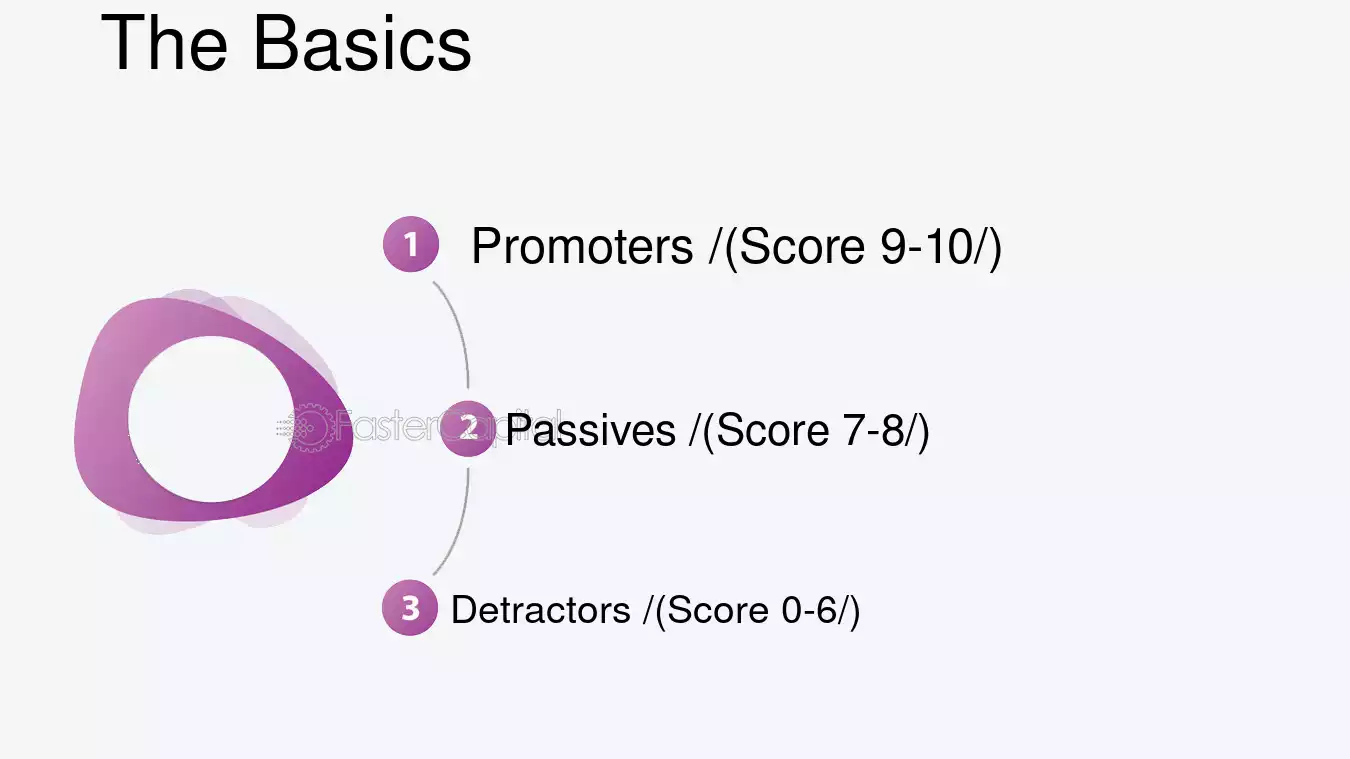 The Basics

1 Promoters /(Score 9-10/)

2 Passives /(Score 7-8/)

3 Detractors /(Score 0-6/)

FasterCapital